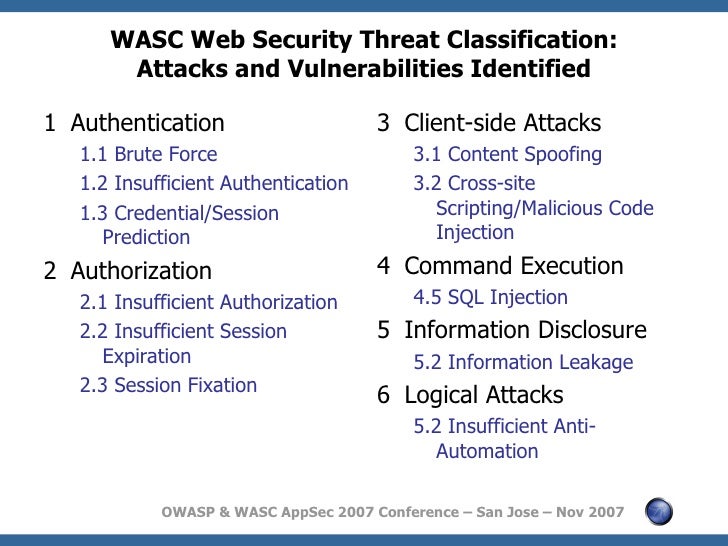 WASC Web Security Threat Classification: Attacks and Vulnerabilities Identified

1 Authentication
1.1 Brute Force
1.2 Insufficient Authentication
1.3 Credential/Session Prediction

2 Authorization
2.1 Insufficient Authorization
2.2 Insufficient Session Expiration
2.3 Session Fixation

3 Client-side Attacks
3.1 Content Spoofing
3.2 Cross-site Scripting/Malicious Code Injection

4 Command Execution
4.5 SQL Injection

5 Information Disclosure
5.2 Information Leakage

6 Logical Attacks
5.2 Insufficient Anti-Automation

OWASP & WASC AppSec 2007 Conference – San Jose – Nov 2007